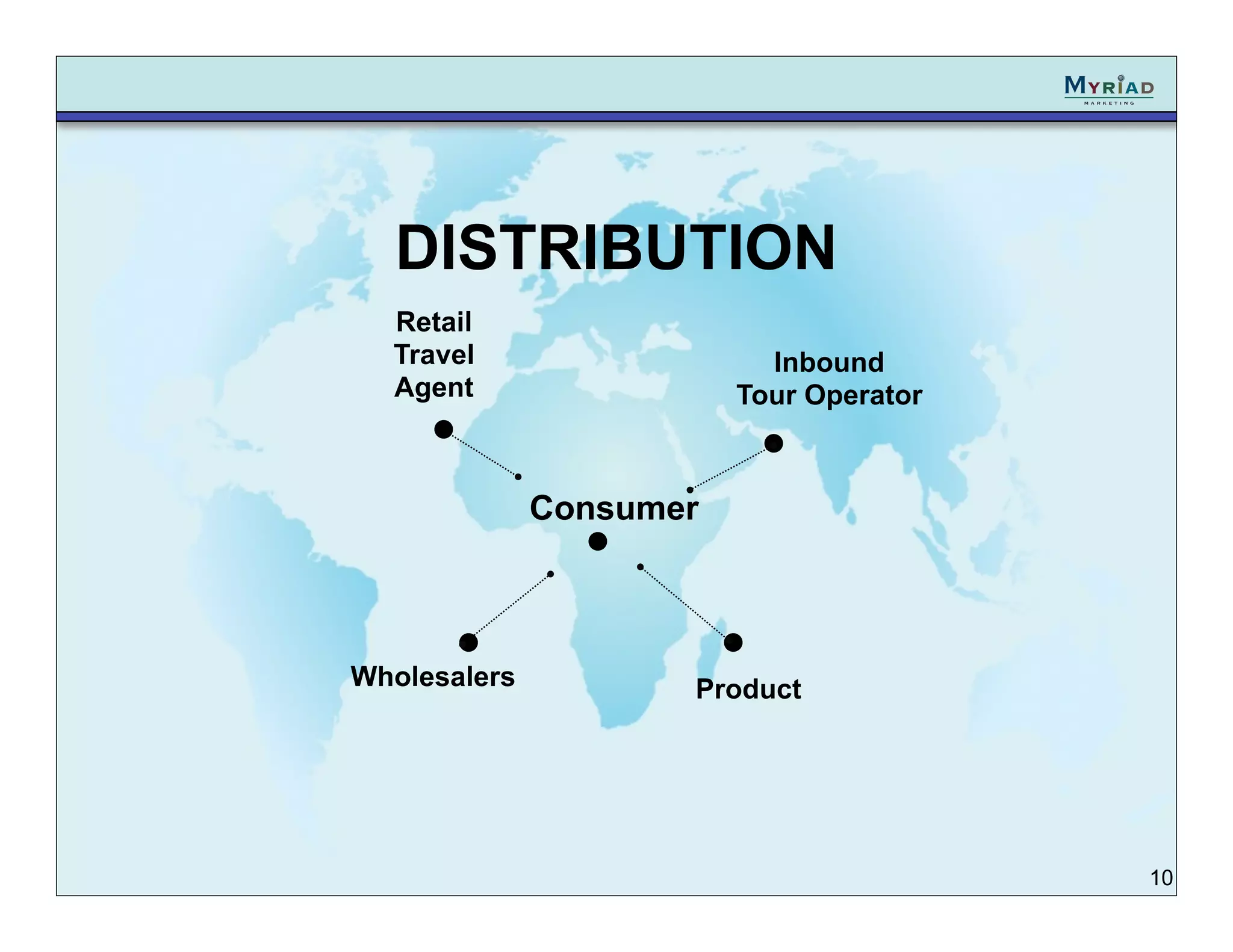 MYRIAD
MARKETING

DISTRIBUTION

Retail Travel Agent

Inbound Tour Operator

Consumer

Wholesalers

Product

10